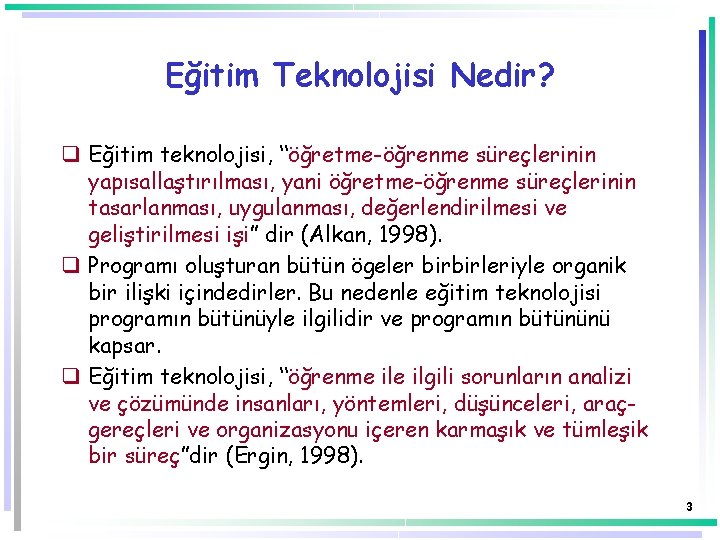 Eğitim Teknolojisi Nedir?

❑ Eğitim teknolojisi, "öğretme-öğrenme süreçlerinin yapısallaştırılması, yani öğretme-öğrenme süreçlerinin tasarlanması, uygulanması, değerlendirilmesi ve geliştirilmesi işi" dir (Alkan, 1998).

❑ Programı oluşturan bütün ögeler birbirleriyle organik bir ilişki içindedirler. Bu nedenle eğitim teknolojisi programın bütünüyle ilgilidir ve programın bütününü kapsar.

❑ Eğitim teknolojisi, "öğrenme ile ilgili sorunların analizi ve çözümünde insanları, yöntemleri, düşünceleri, araç-gereçleri ve organizasyonu içeren karmaşık ve tümleşik bir süreç"dir (Ergin, 1998).

3